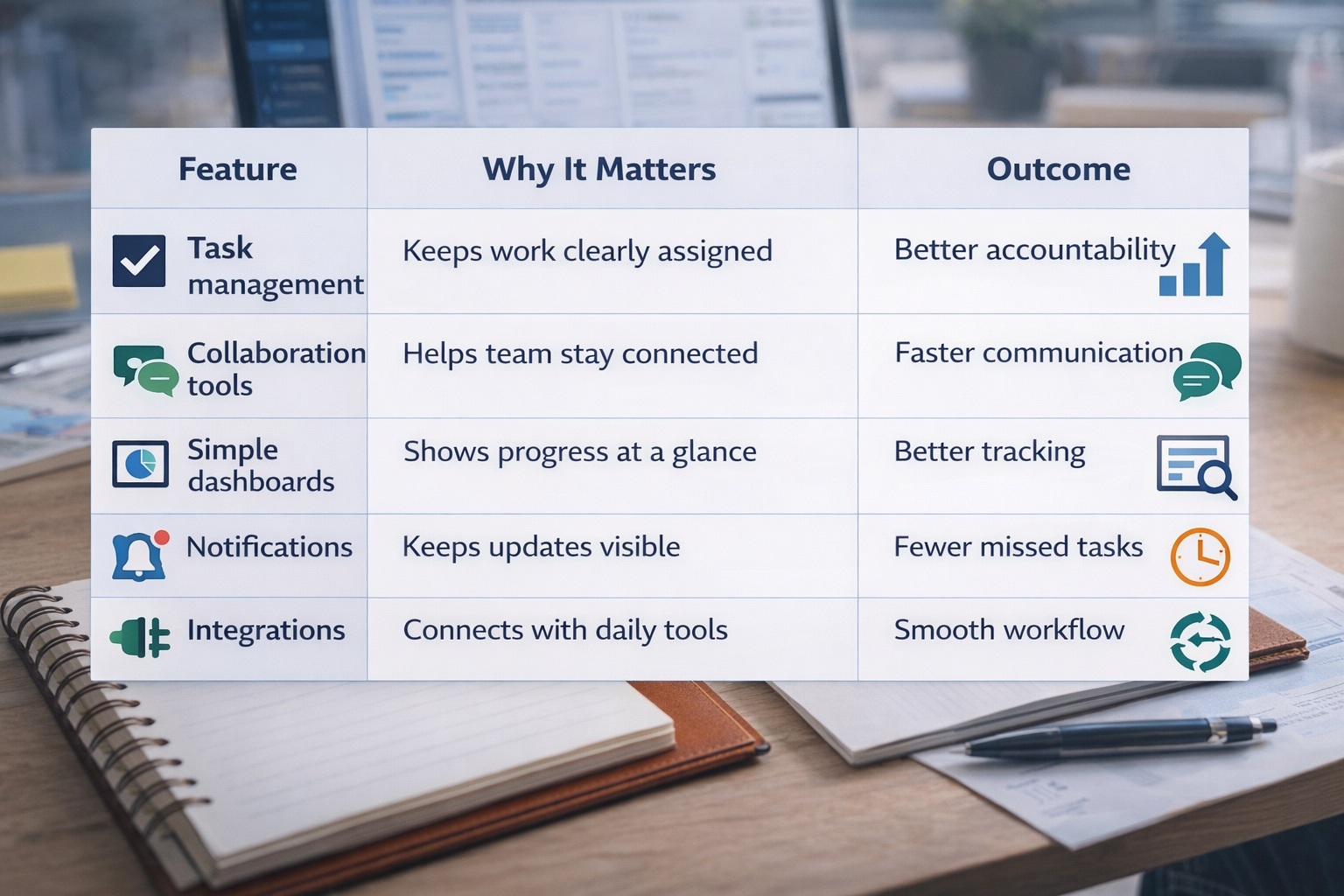 | Feature | Why It Matters | Outcome |
|---|---|---|
| Task management | Keeps work clearly assigned | Better accountability |
| Collaboration tools | Helps team stay connected | Faster communication |
| Simple dashboards | Shows progress at a glance | Better tracking |
| Notifications | Keeps updates visible | Fewer missed tasks |
| Integrations | Connects with daily tools | Smooth workflow |